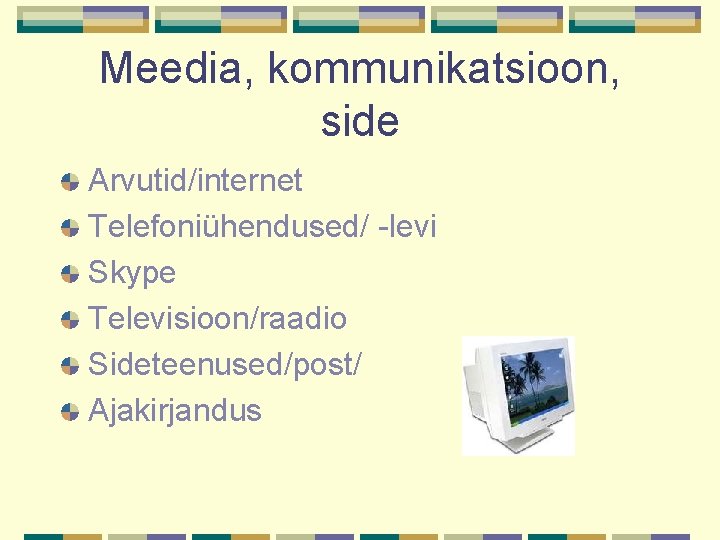 Meedia, kommunikatsioon, side

Arvutid/internet
Telefoniühendused/ -levi
Skype
Televisioon/raadio
Sideteenused/post/
Ajakirjandus